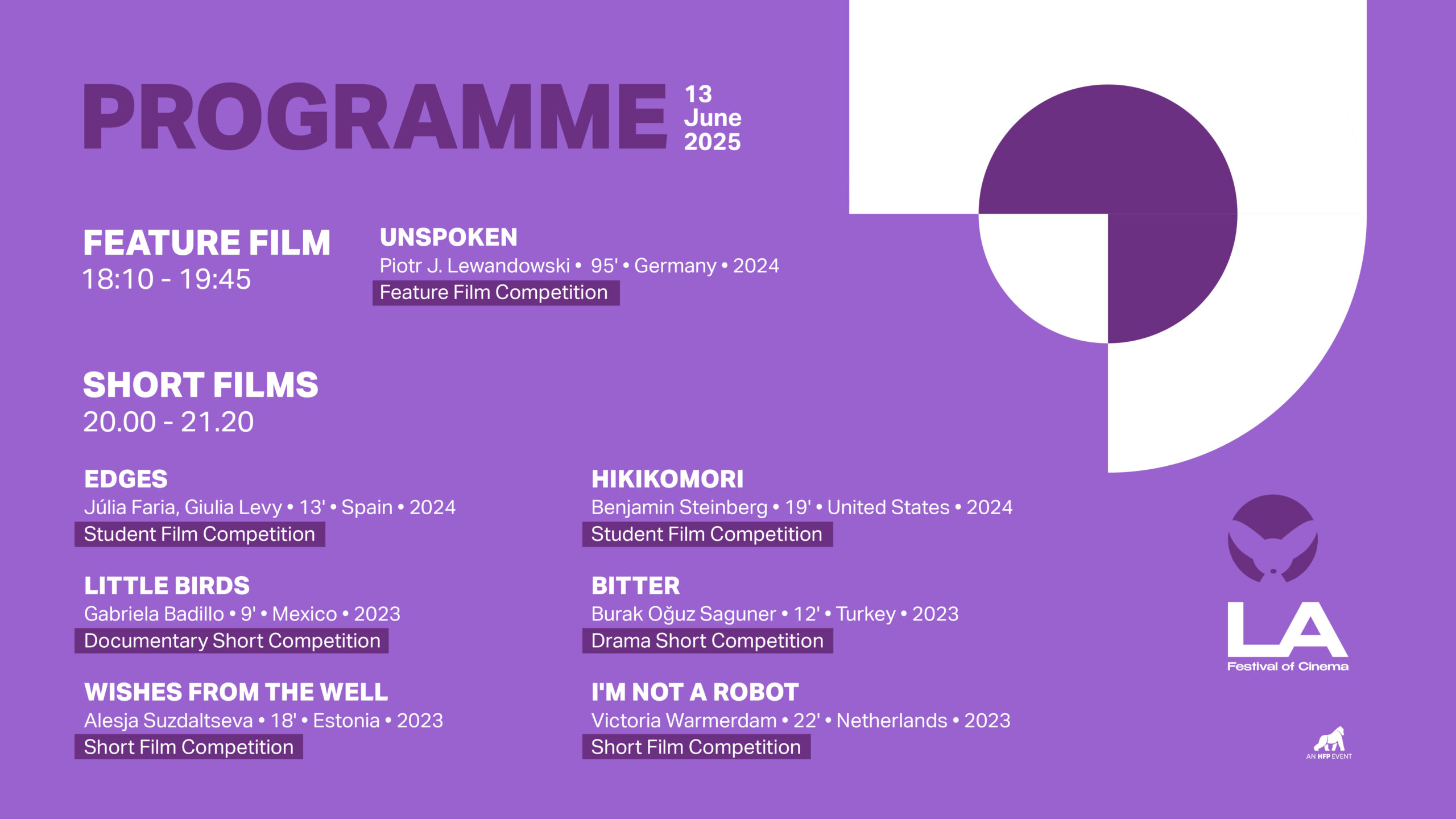 PROGRAMME 13 June 2025

FEATURE FILM
18:10 - 19:45

UNSPOKEN
Piotr J. Lewandowski • 95' • Germany • 2024
Feature Film Competition

SHORT FILMS
20.00 - 21.20

EDGES
Júlia Faria, Giulia Levy • 13' • Spain • 2024
Student Film Competition

LITTLE BIRDS
Gabriela Badillo • 9' • Mexico • 2023
Documentary Short Competition

WISHES FROM THE WELL
Alesja Suzdaltseva • 18' • Estonia • 2023
Short Film Competition

HIKIKOMORI
Benjamin Steinberg • 19' • United States • 2024
Student Film Competition

BITTER
Burak Oğuz Saguner • 12' • Turkey • 2023
Drama Short Competition

I'M NOT A ROBOT
Victoria Warmerdam • 22' • Netherlands • 2023
Short Film Competition

LA
Festival of Cinema

AN HFP EVENT